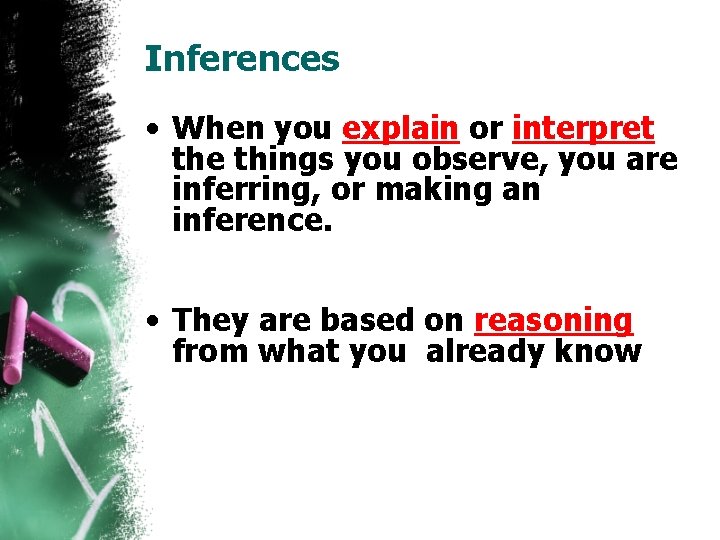 Inferences

• When you explain or interpret the things you observe, you are inferring, or making an inference.

• They are based on reasoning from what you  already know